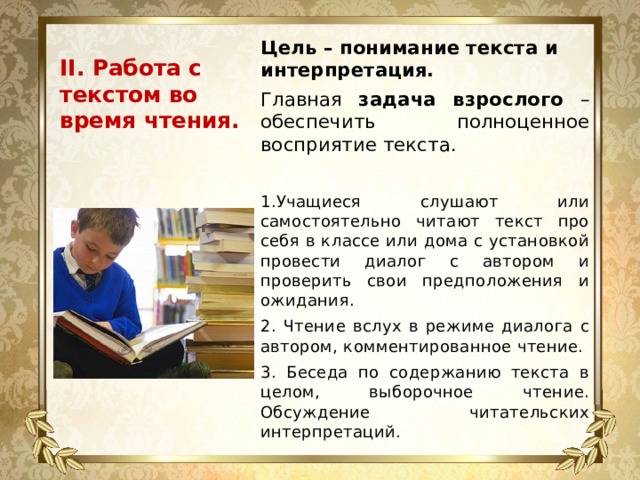 II. Работа с текстом во время чтения.

Цель – понимание текста и интерпретация.

Главная задача взрослого – обеспечить полноценное восприятие текста.

1.Учащиеся слушают или самостоятельно читают текст про себя в классе или дома с установкой провести диалог с автором и проверить свои предположения и ожидания.

2. Чтение вслух в режиме диалога с автором, комментированное чтение.

3. Беседа по содержанию текста в целом, выборочное чтение. Обсуждение читательских интерпретаций.